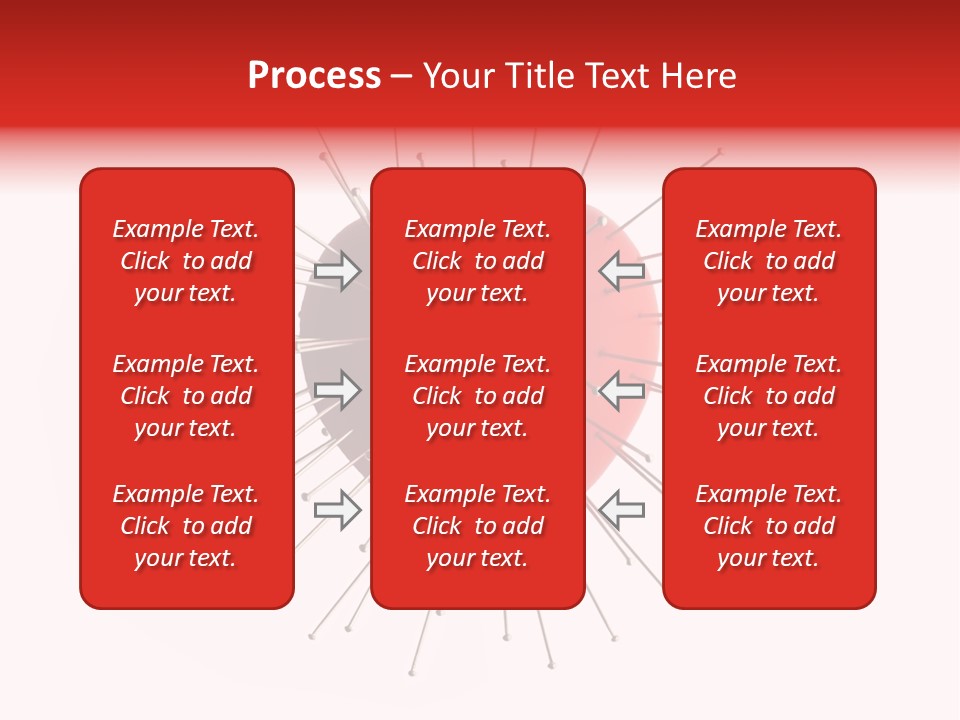 Process – Your Title Text Here

Example Text. Click to add your text.

Example Text. Click to add your text.

Example Text. Click to add your text.

Example Text. Click to add your text.

Example Text. Click to add your text.

Example Text. Click to add your text.

Example Text. Click to add your text.

Example Text. Click to add your text.

Example Text. Click to add your text.